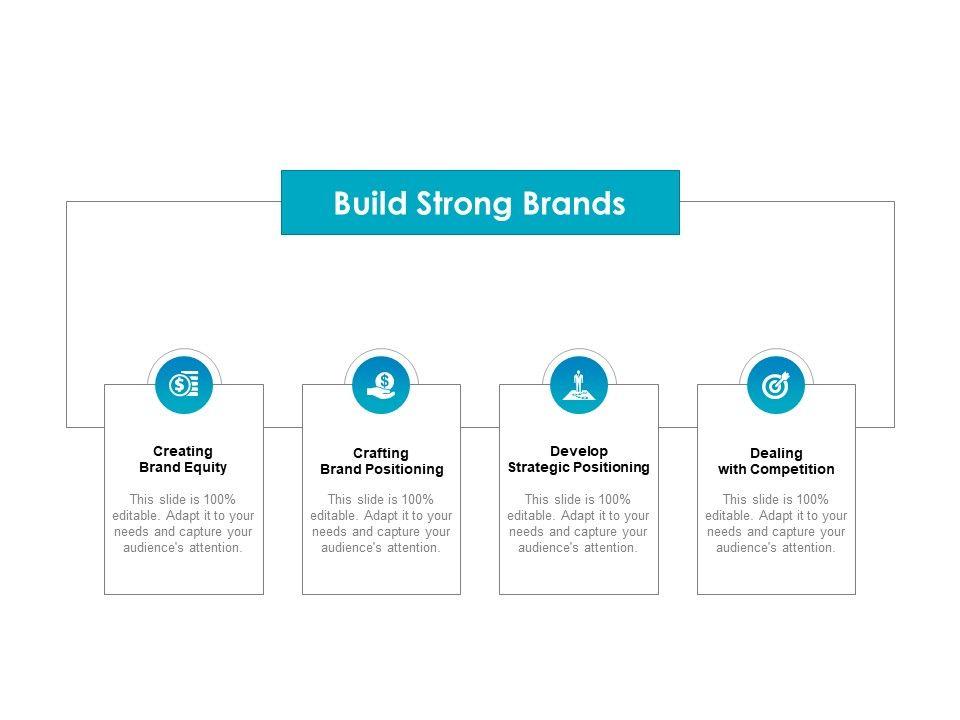 Build Strong Brands

Creating Brand Equity

This slide is 100% editable. Adapt it to your needs and capture your audience's attention.

Crafting Brand Positioning

This slide is 100% editable. Adapt it to your needs and capture your audience's attention.

Develop Strategic Positioning

This slide is 100% editable. Adapt it to your needs and capture your audience's attention.

Dealing with Competition

This slide is 100% editable. Adapt it to your needs and capture your audience's attention.